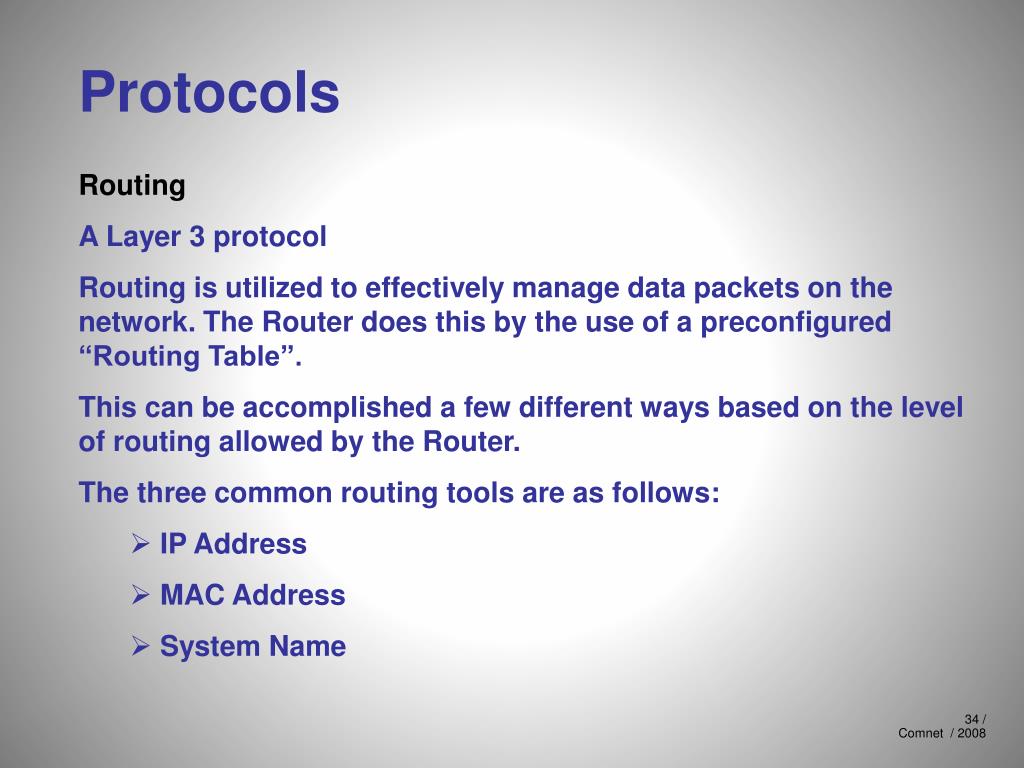 Protocols

Routing

A Layer 3 protocol

Routing is utilized to effectively manage data packets on the network. The Router does this by the use of a preconfigured “Routing Table”.

This can be accomplished a few different ways based on the level of routing allowed by the Router.

The three common routing tools are as follows:

➢ IP Address

➢ MAC Address

➢ System Name

34 /
Comnet / 2008